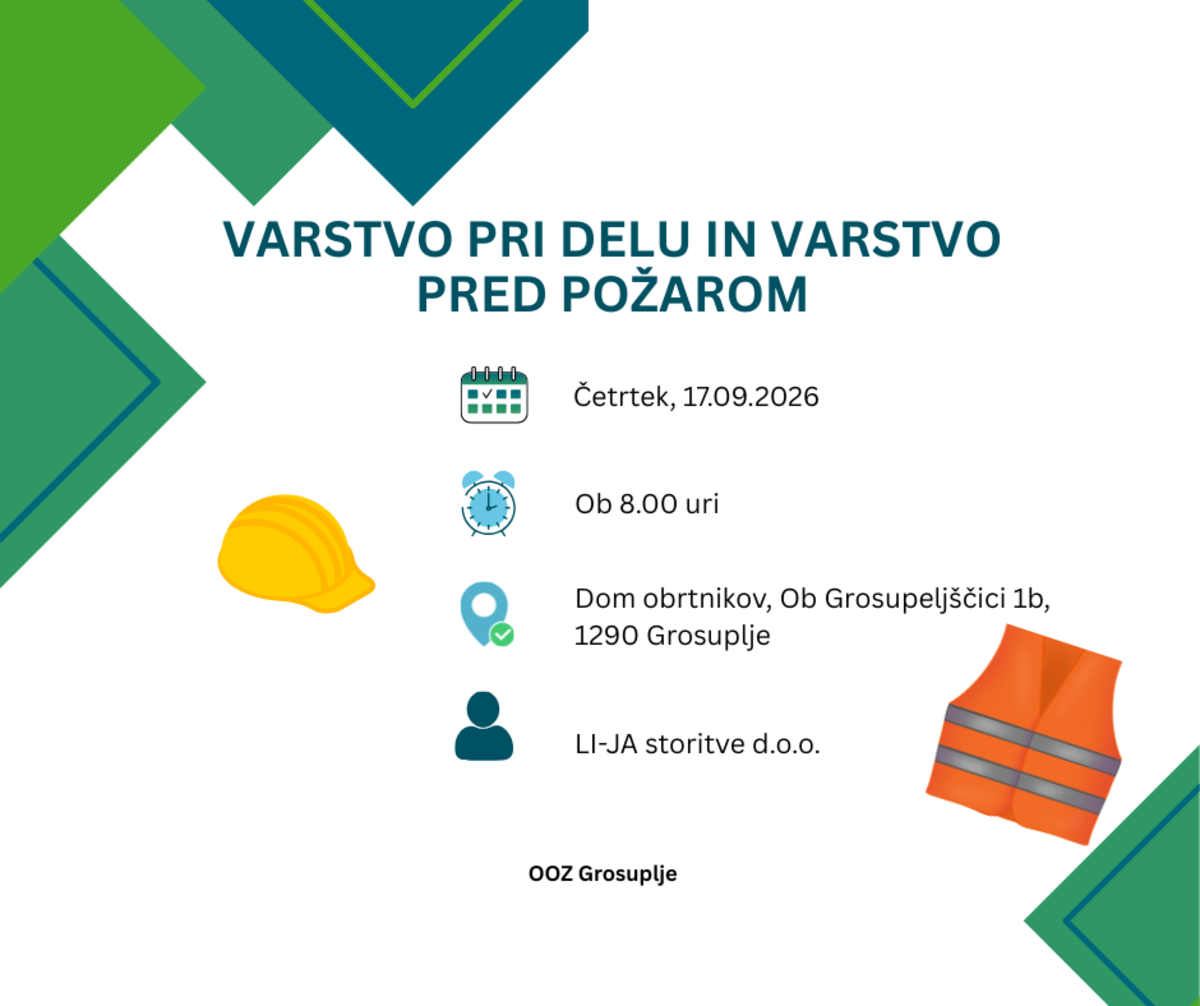 VARSTVO PRI DELU IN VARSTVO PRED POŽAROM

Četrtek, 17.09.2026

Ob 8.00 uri

Dom obrtnikov, Ob Grosupeljščici 1b, 1290 Grosuplje

LI-JA storitve d.o.o.

OOZ Grosuplje